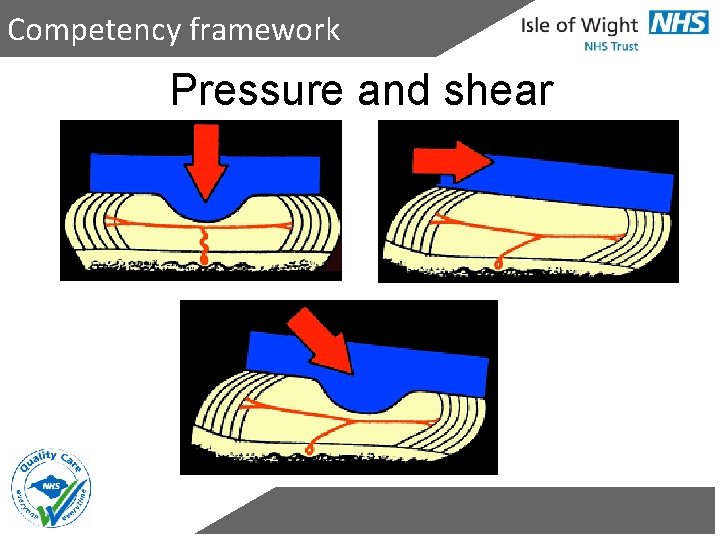 Competency framework

Isle of Wight NHS
NHS Trust

Pressure and shear

Quality Care
NHS
everyone everytime